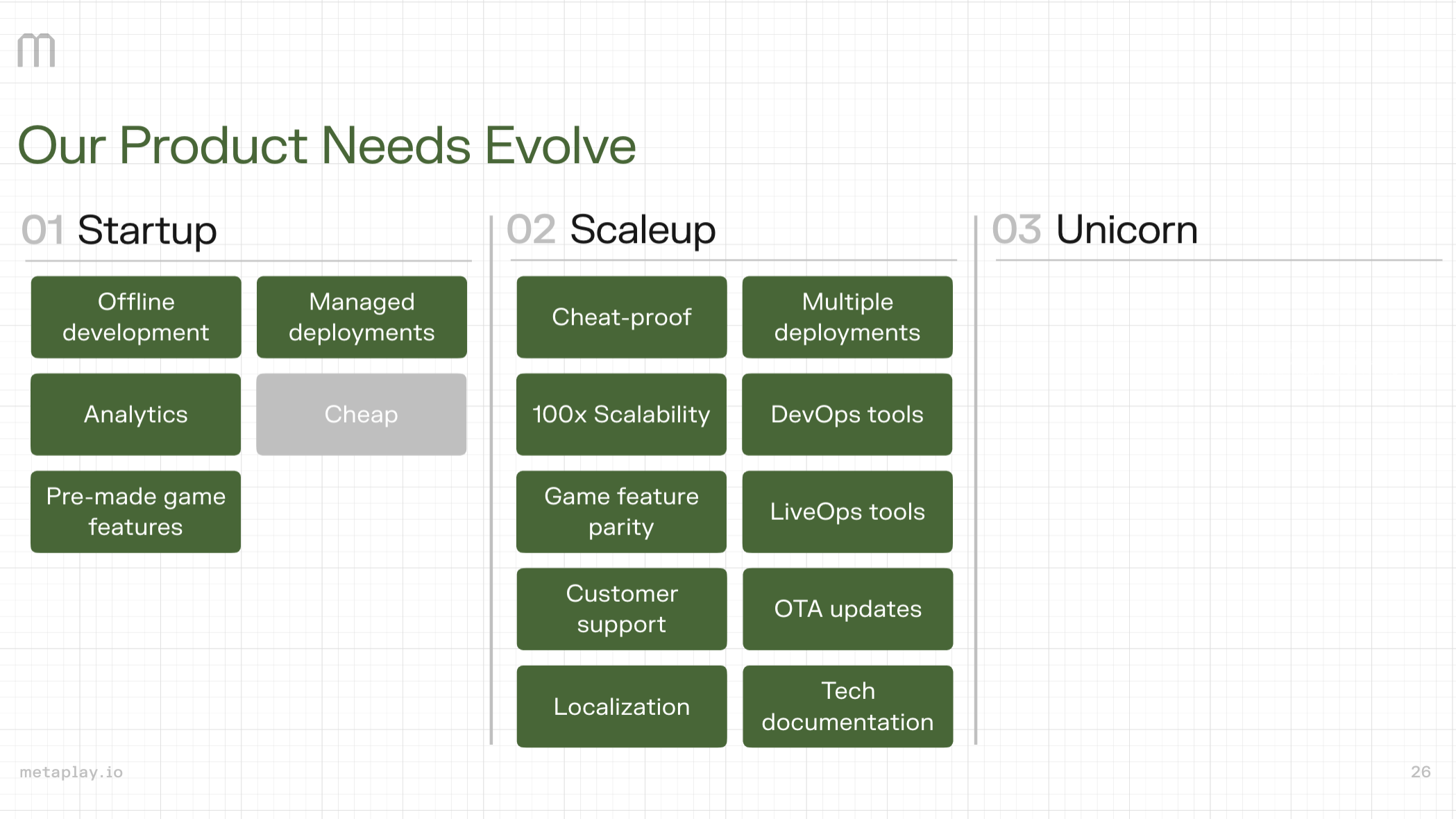 Our Product Needs Evolve

01 Startup

Offline development

Managed deployments

Analytics

Cheap

Pre-made game features

02 Scaleup

Cheat-proof

Multiple deployments

100x Scalability

DevOps tools

Game feature parity

LiveOps tools

Customer support

OTA updates

Localization

Tech documentation

03 Unicorn

metaplay.io

26